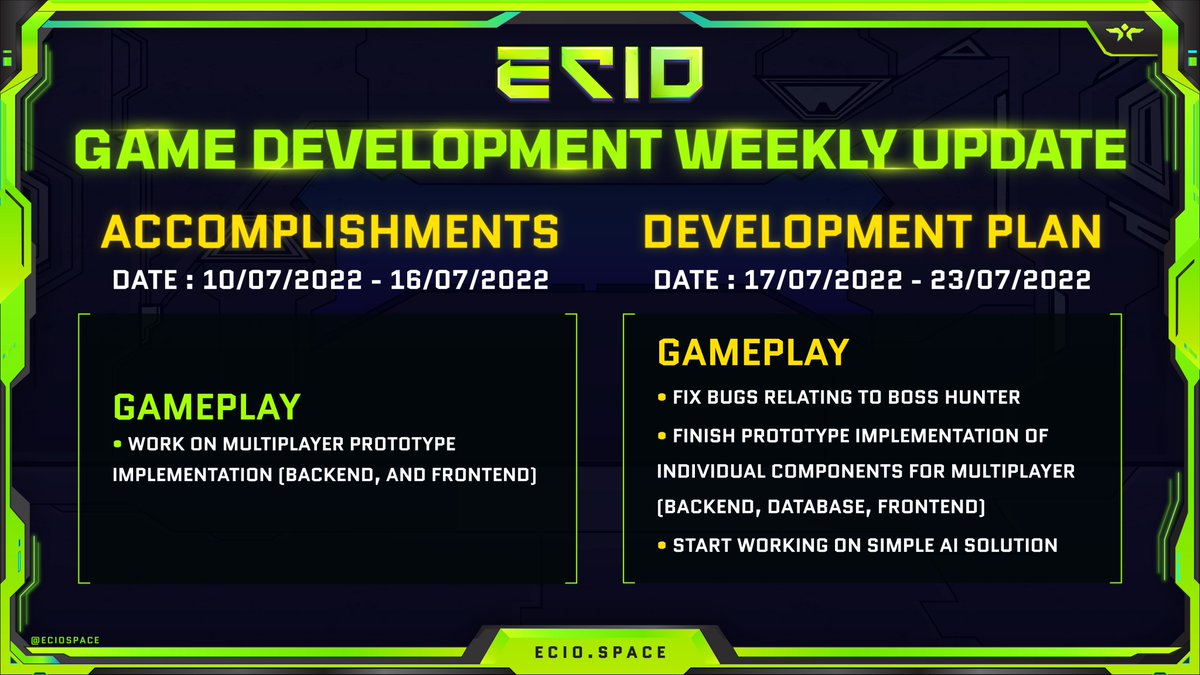 ECIO

GAME DEVELOPMENT WEEKLY UPDATE

ACCOMPLISHMENTS

DATE : 10/07/2022 - 16/07/2022

GAMEPLAY

• WORK ON MULTIPLAYER PROTOTYPE IMPLEMENTATION (BACKEND, AND FRONTEND)

DEVELOPMENT PLAN

DATE : 17/07/2022 - 23/07/2022

GAMEPLAY

• FIX BUGS RELATING TO BOSS HUNTER

• FINISH PROTOTYPE IMPLEMENTATION OF INDIVIDUAL COMPONENTS FOR MULTIPLAYER (BACKEND, DATABASE, FRONTEND)

• START WORKING ON SIMPLE AI SOLUTION

@ECIOSPACE

ECIO.SPACE